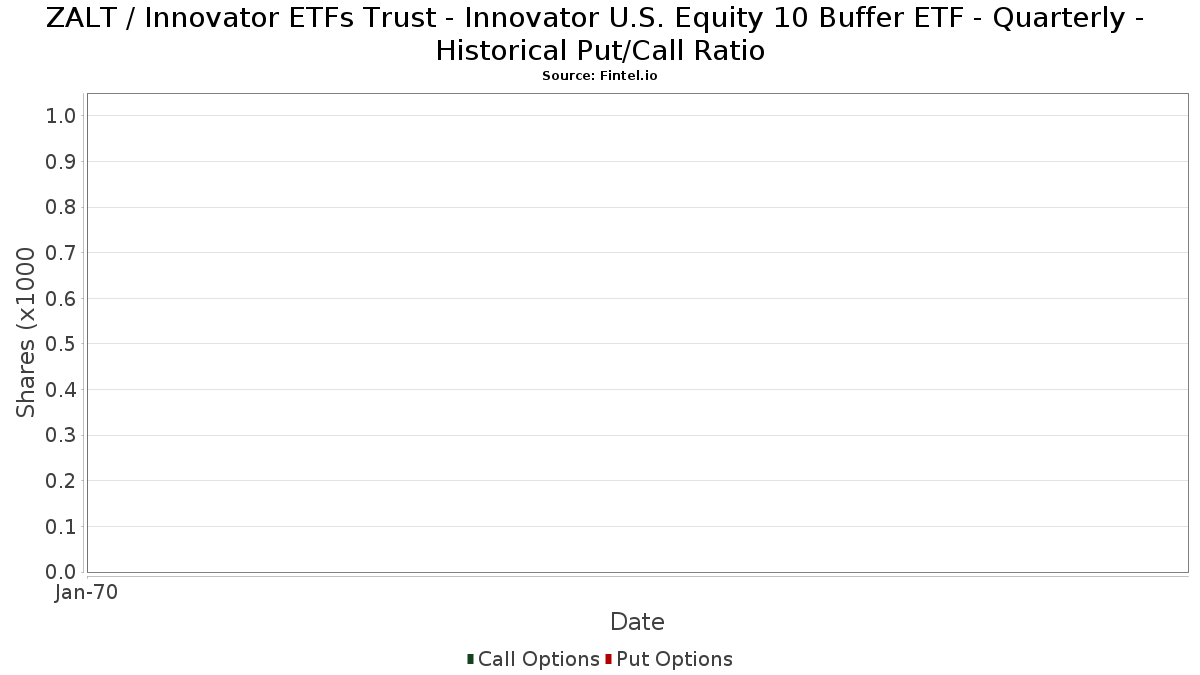 ZALT / Innovator ETFs Trust - Innovator U.S. Equity 10 Buffer ETF - Quarterly - Historical Put/Call Ratio
Source: Fintel.io

Shares (x1000

1.0
0.9
0.8
0.7
0.6
0.5
0.4
0.3
0.2
0.1
0.0

Jan-70

Date

Call Options Put Options